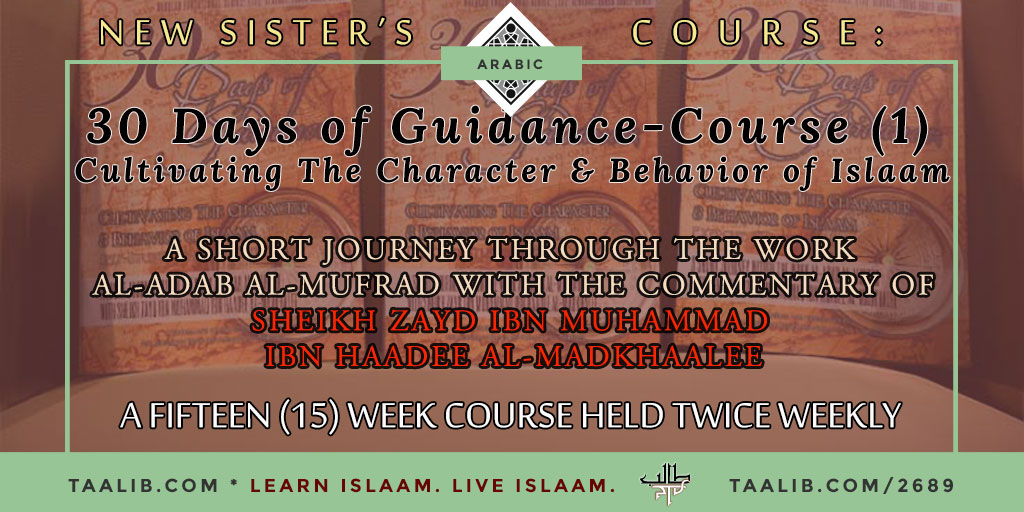 NEW SISTER'S COURSE:

ARABIC

30 Days of Guidance-Course (1)
Cultivating The Character & Behavior of Islaam

A SHORT JOURNEY THROUGH THE WORK AL-ADAB AL-MUFRAD WITH THE COMMENTARY OF SHEIKH ZAYD IBN MUHAMMAD IBN HAADEE AL-MADKHAALEE

A FIFTEEN (15) WEEK COURSE HELD TWICE WEEKLY

TAALIB.COM * LEARN ISLAAM. LIVE ISLAAM. TAALIB.COM/2689